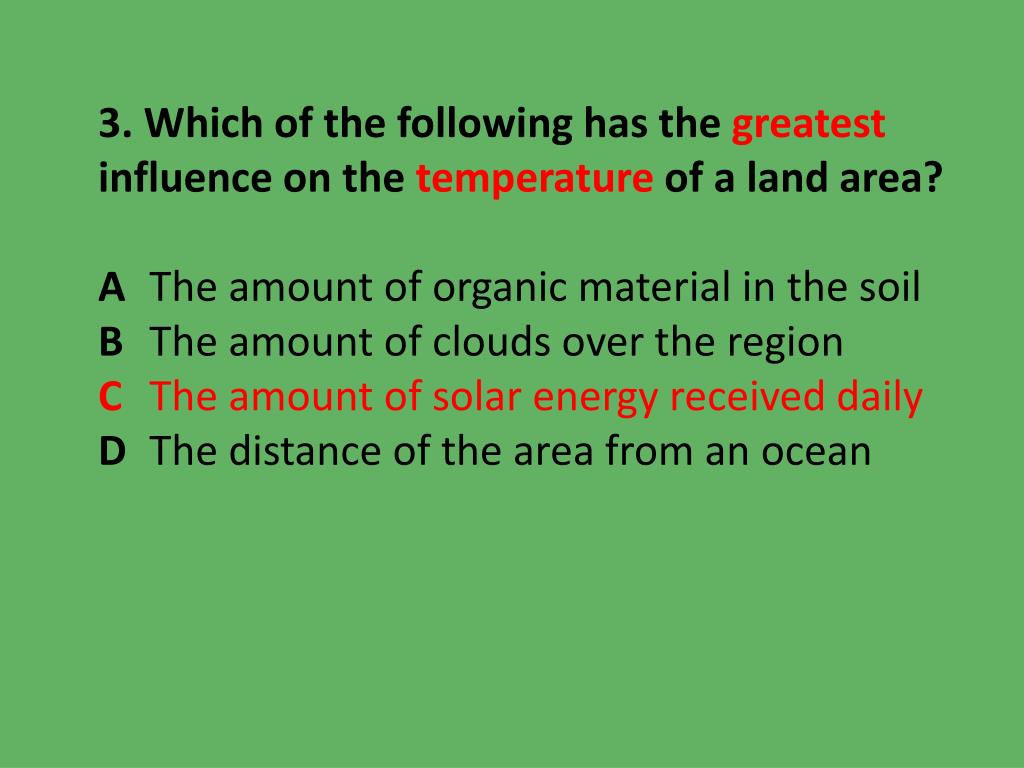 3. Which of the following has the greatest influence on the temperature of a land area?

A The amount of organic material in the soil
B The amount of clouds over the region
C The amount of solar energy received daily
D The distance of the area from an ocean